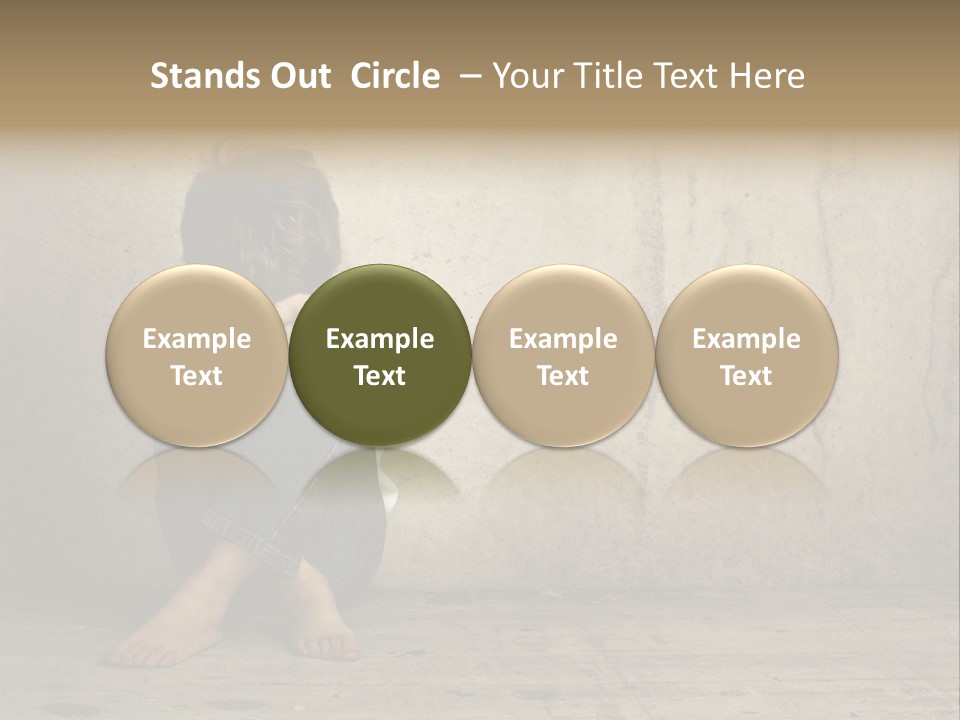 Stands Out Circle – Your Title Text Here

Example Text

Example Text

Example Text

Example Text